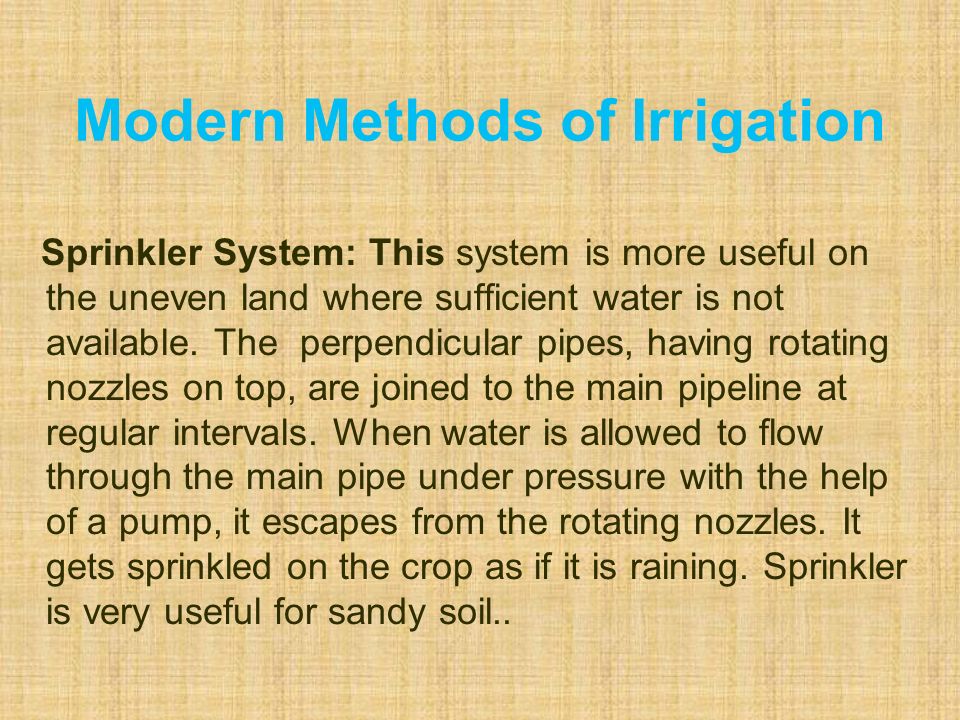 Modern Methods of Irrigation

Sprinkler System: This system is more useful on the uneven land where sufficient water is not available. The perpendicular pipes, having rotating nozzles on top, are joined to the main pipeline at regular intervals. When water is allowed to flow through the main pipe under pressure with the help of a pump, it escapes from the rotating nozzles. It gets sprinkled on the crop as if it is raining. Sprinkler is very useful for sandy soil..